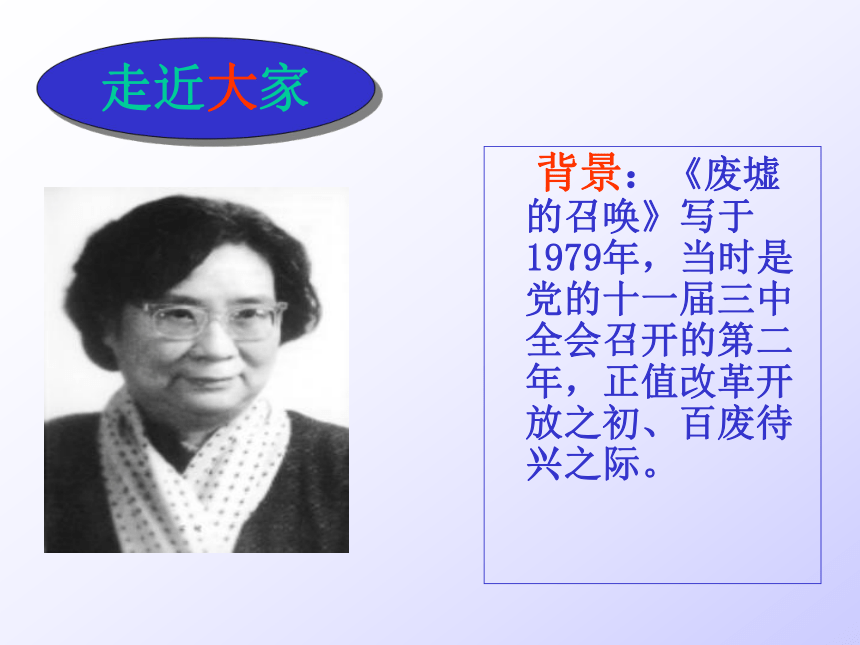 走近大家

背景：《废墟的召唤》写于1979年，当时是党的十一届三中全会召开的第二年，正值改革开放之初、百废待兴之际。